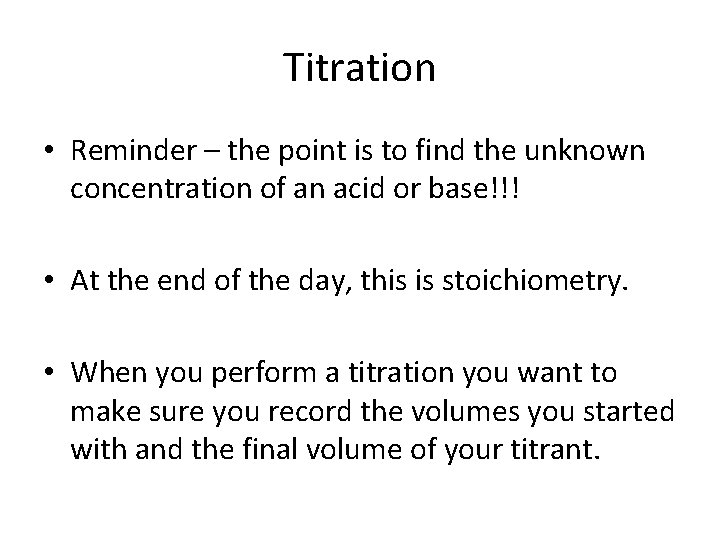 Titration

• Reminder – the point is to find the unknown concentration of an acid or base!!!

• At the end of the day, this is stoichiometry.

• When you perform a titration you want to make sure you record the volumes you started with and the final volume of your titrant.